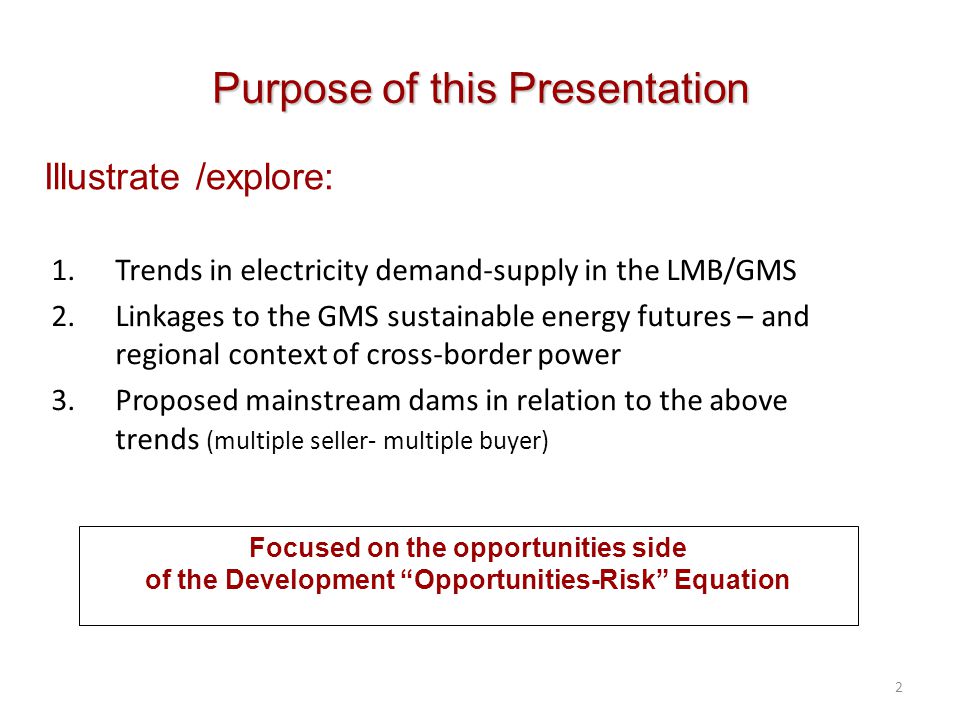 Purpose of this Presentation

Illustrate /explore:

1. Trends in electricity demand-supply in the LMB/GMS
2. Linkages to the GMS sustainable energy futures – and regional context of cross-border power
3. Proposed mainstream dams in relation to the above trends (multiple seller- multiple buyer)

Focused on the opportunities side of the Development “Opportunities-Risk” Equation

2